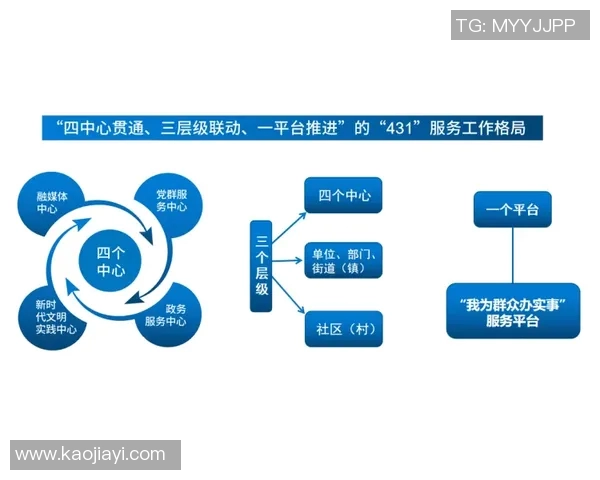 TG: MYYJJPP

“四中心贯通、三层级联动、一平台推进”的“431”服务工作格局

融媒体中心

党群服务中心

四个中心

新时代文明实践中心

政务服务中心

三个层级

四个中心

单位、部门、街道（镇）

社区（村）

一个平台

“我为群众办实事”服务平台

www.kaojiayi.com